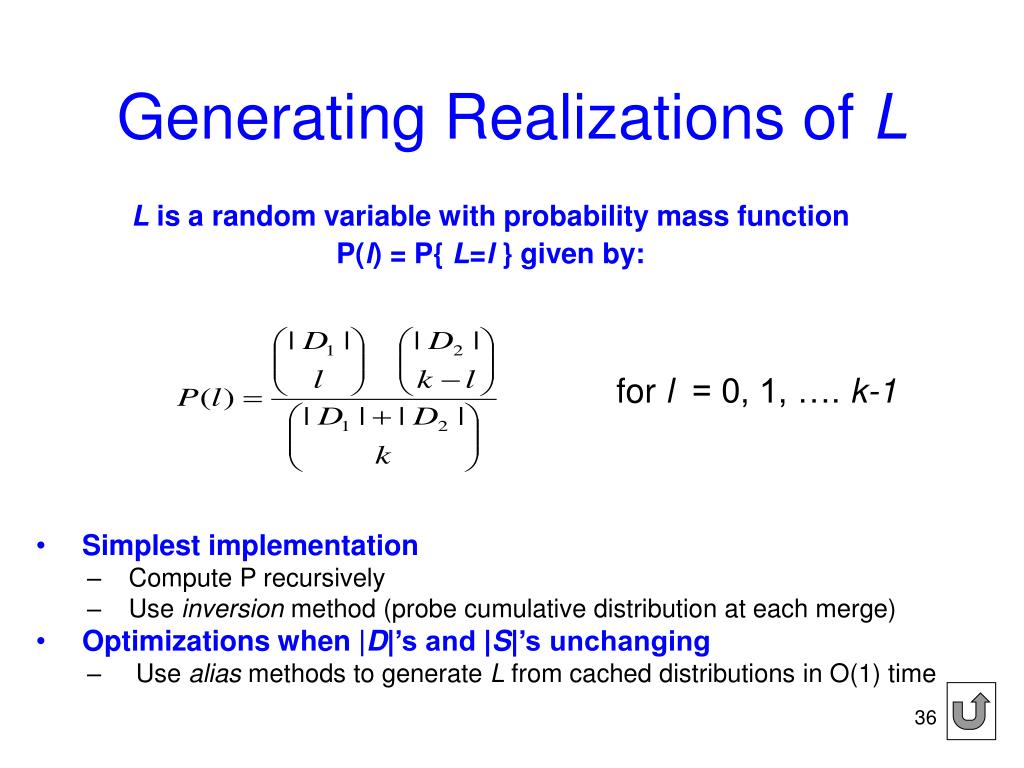 Generating Realizations of L

L is a random variable with probability mass function P(l) = P{ L=l } given by:

$P(l) = \frac{\binom{|D_1|}{l}\binom{|D_2|}{k-l}}{\binom{|D_1|+|D_2|}{k}}$

for l = 0, 1, …. k-1

• Simplest implementation
 – Compute P recursively
 – Use inversion method (probe cumulative distribution at each merge)
• Optimizations when |D|'s and |S|'s unchanging
 – Use alias methods to generate L from cached distributions in O(1) time

36